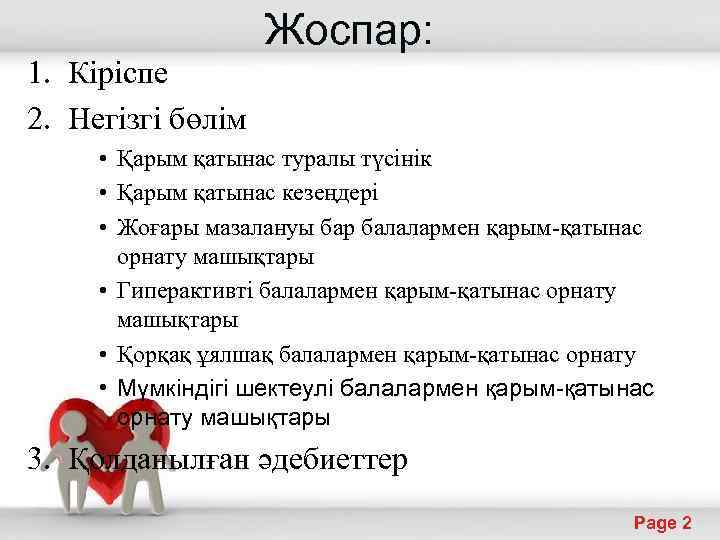 Жоспар:

1. Кіріспе
2. Негізгі бөлім
• Қарым қатынас туралы түсінік
• Қарым қатынас кезеңдері
• Жоғары мазалануы бар балалармен қарым-қатынас орнату машықтары
• Гиперактивті балалармен қарым-қатынас орнату машықтары
• Қорқақ ұялшақ балалармен қарым-қатынас орнату
• Мүмкіндігі шектеулі балалармен қарым-қатынас орнату машықтары
3. Қолданылған әдебиеттер

Page 2